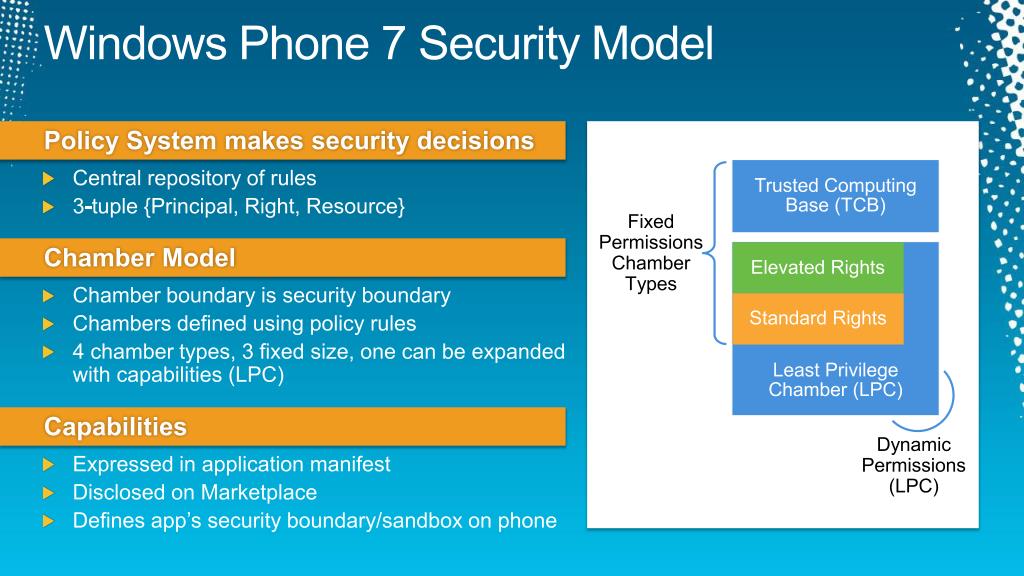 Windows Phone 7 Security Model

Policy System makes security decisions

Central repository of rules
3-tuple {Principal, Right, Resource}

Chamber Model

Chamber boundary is security boundary
Chambers defined using policy rules
4 chamber types, 3 fixed size, one can be expanded with capabilities (LPC)

Capabilities

Expressed in application manifest
Disclosed on Marketplace
Defines app's security boundary/sandbox on phone

Fixed Permissions Chamber Types

Trusted Computing Base (TCB)

Elevated Rights

Standard Rights

Least Privilege Chamber (LPC)

Dynamic Permissions (LPC)